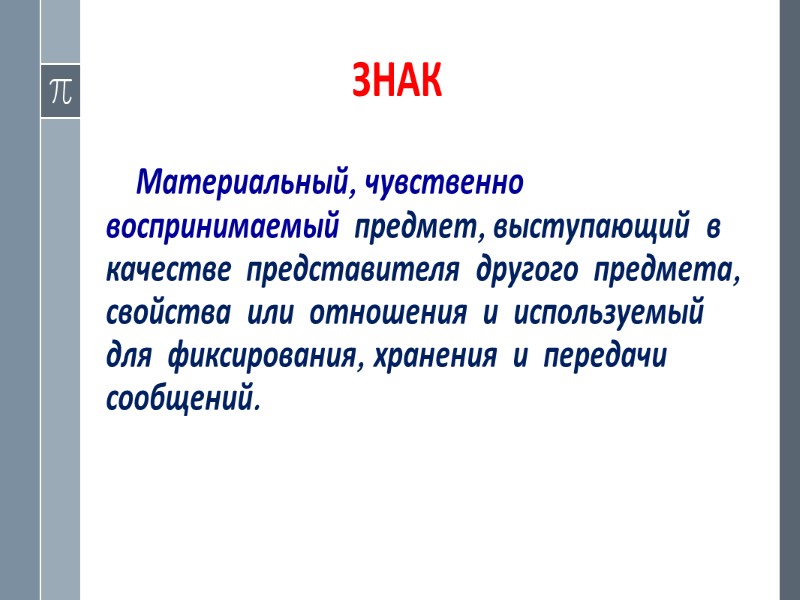 $\pi$

ЗНАК

Материальный, чувственно воспринимаемый предмет, выступающий в качестве представителя другого предмета, свойства или отношения и используемый для фиксирования, хранения и передачи сообщений.